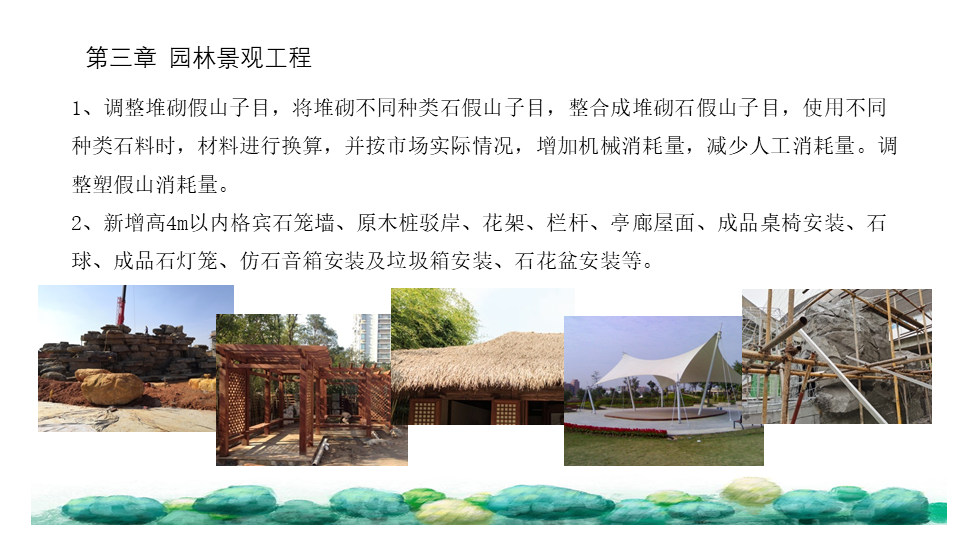 第三章 园林景观工程

1、调整堆砌假山子目，将堆砌不同种类石假山子目，整合成堆砌石假山子目，使用不同种类石料时，材料进行换算，并按市场实际情况，增加机械消耗量，减少人工消耗量。调整塑假山消耗量。

2、新增高4m以内格宾石笼墙、原木桩驳岸、花架、栏杆、亭廊屋面、成品桌椅安装、石球、成品石灯笼、仿石音箱安装及垃圾箱安装、石花盆安装等。